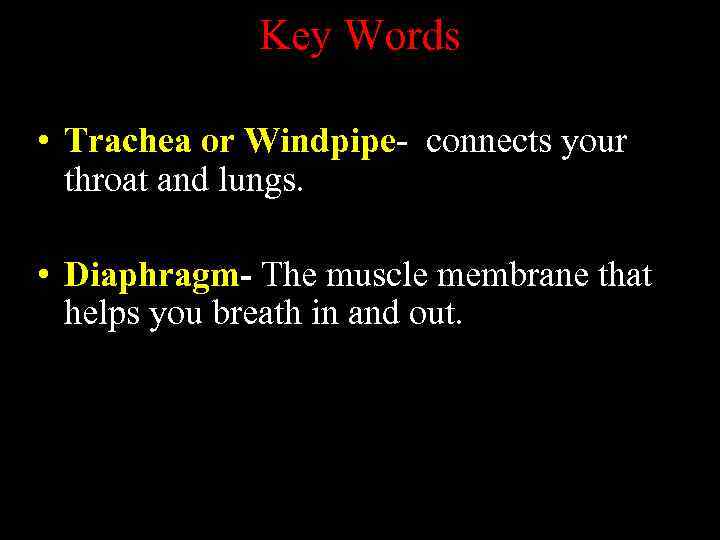 Key Words

• Trachea or Windpipe- connects your throat and lungs.

• Diaphragm- The muscle membrane that helps you breath in and out.